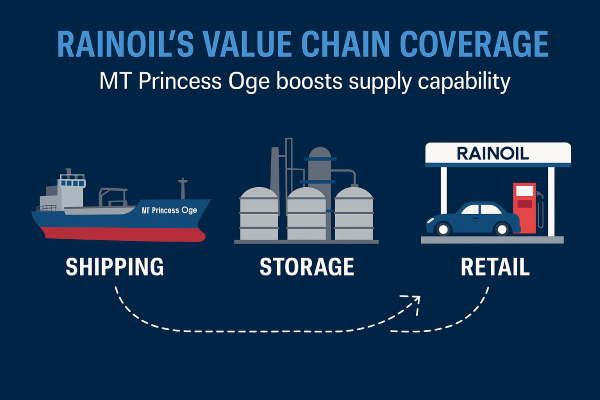 RAINOIL'S VALUE CHAIN COVERAGE

MT Princess Oge boosts supply capability

MT Princess Oge

RAINOIL

SHIPPING

STORAGE

RETAIL